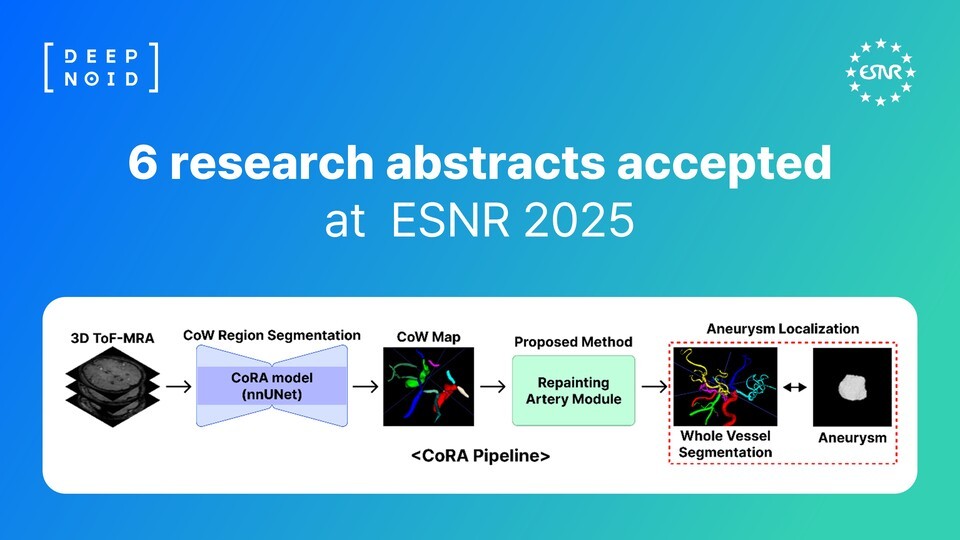 DEEP NOID

ESNR

6 research abstracts accepted at ESNR 2025

3D ToF-MRA

CoW Region Segmentation

CoRA model (nnUNet)

CoW Map

Proposed Method

Repainting Artery Module

Aneurysm Localization

Whole Vessel Segmentation

Aneurysm

<CoRA Pipeline>